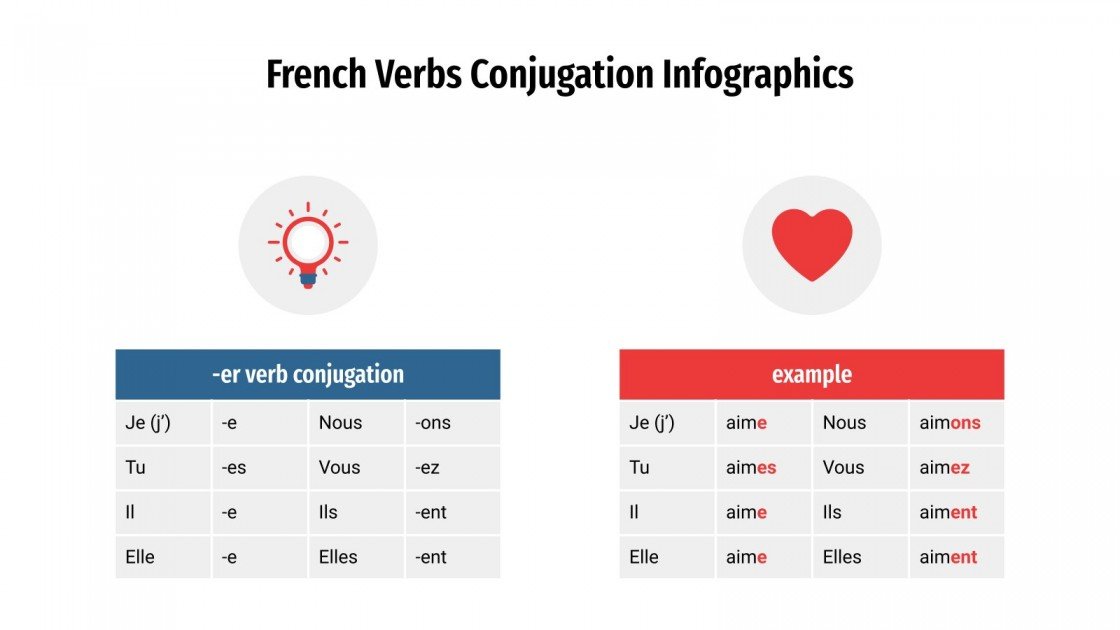 French Verbs Conjugation Infographics

| -er verb conjugation | | | |
|---|---|---|---|
| Je (j') | -e | Nous | -ons |
| Tu | -es | Vous | -ez |
| Il | -e | Ils | -ent |
| Elle | -e | Elles | -ent |

| example | | | |
|---|---|---|---|
| Je (j') | aime | Nous | aimons |
| Tu | aimes | Vous | aimez |
| Il | aime | Ils | aiment |
| Elle | aime | Elles | aiment |